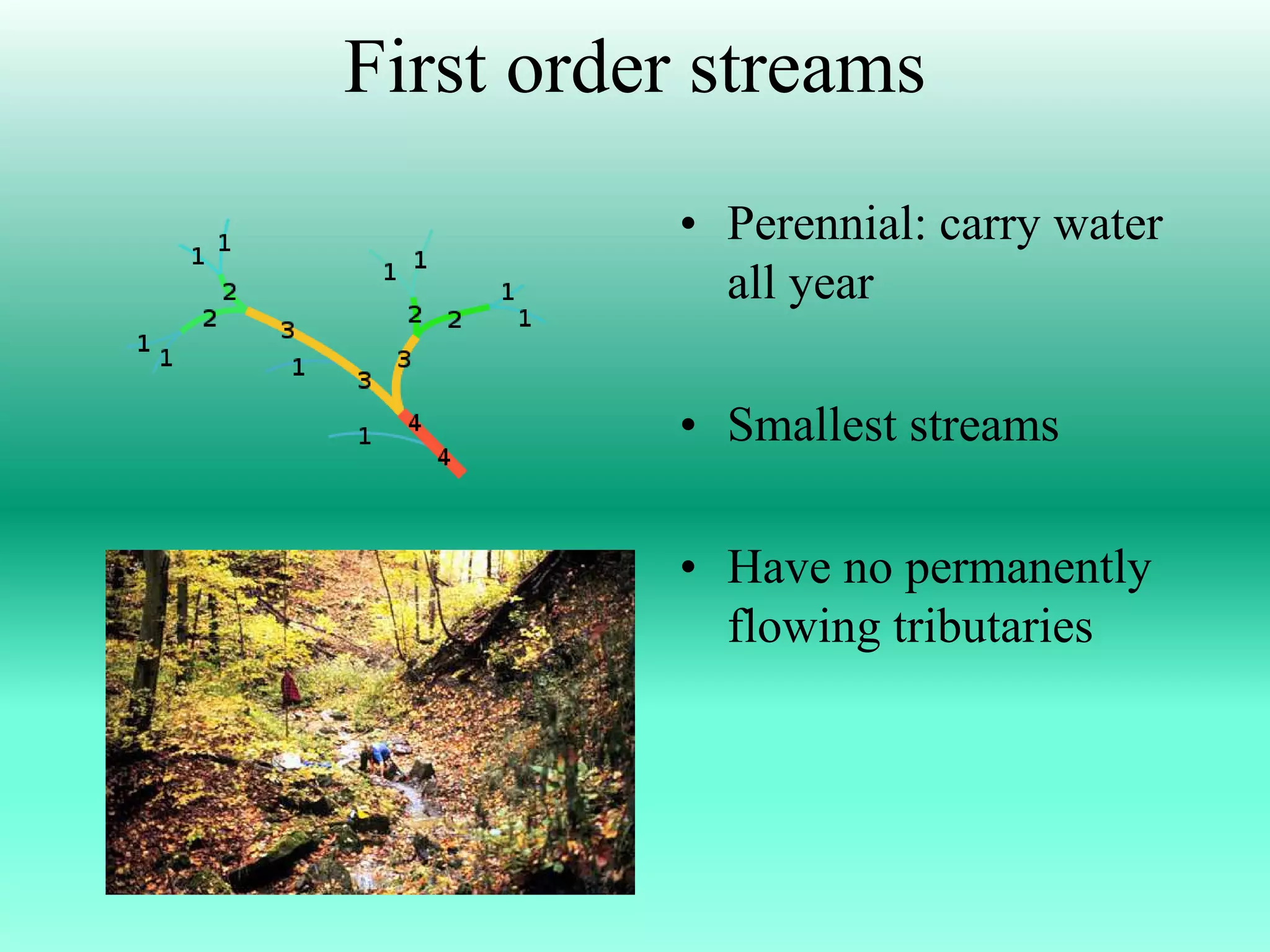 First order streams

1 1 2 2 1 1 3 1 3 1 1 2 2 1 1 3 4 1 4

• Perennial: carry water all year

• Smallest streams

• Have no permanently flowing tributaries